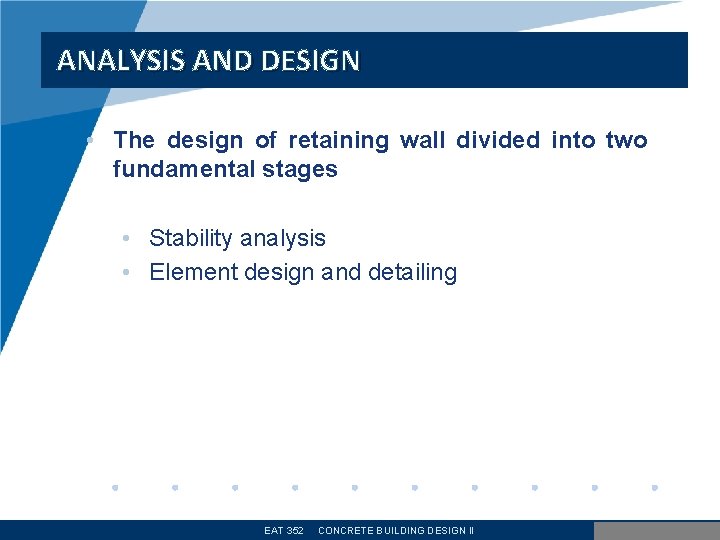 ANALYSIS AND DESIGN

• The design of retaining wall divided into two fundamental stages

• Stability analysis
• Element design and detailing

EAT 352 CONCRETE BUILDING DESIGN II